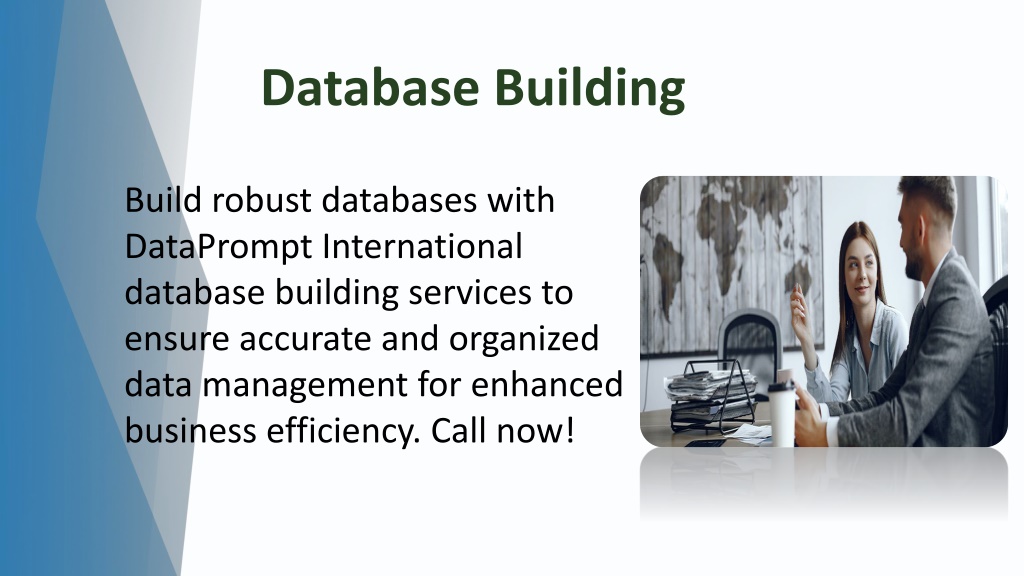 Database Building

Build robust databases with DataPrompt International database building services to ensure accurate and organized data management for enhanced business efficiency. Call now!